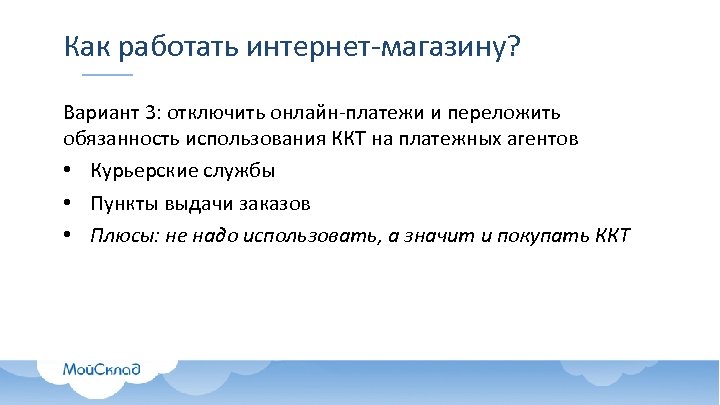 Как работать интернет-магазину?

Вариант 3: отключить онлайн-платежи и переложить обязанность использования ККТ на платежных агентов

• Курьерские службы
• Пункты выдачи заказов
• Плюсы: не надо использовать, а значит и покупать ККТ

МойСклад